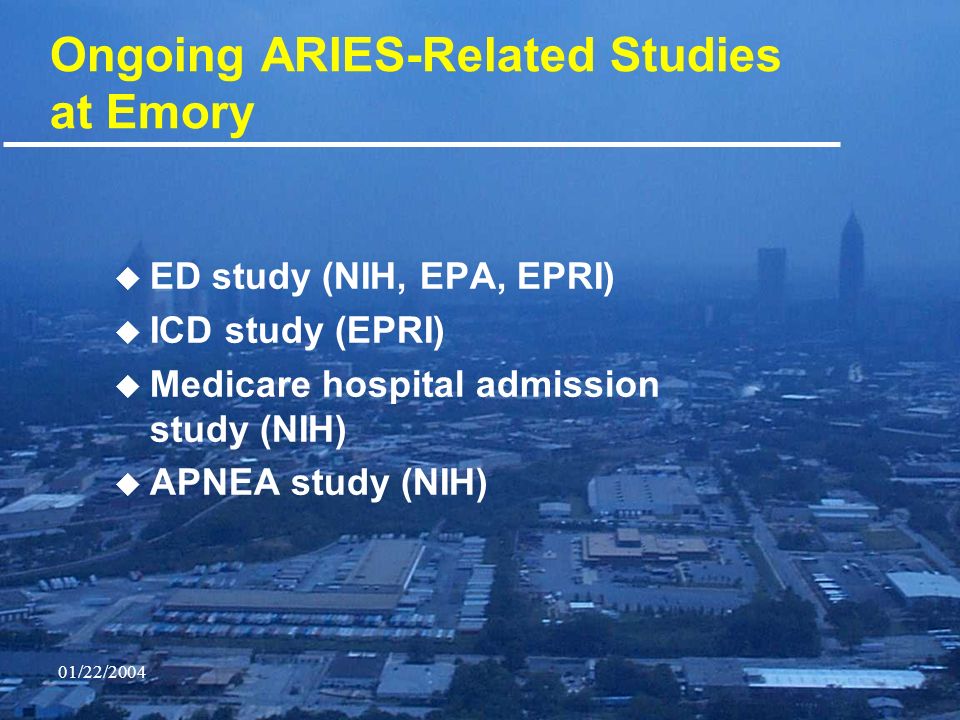 Ongoing ARIES-Related Studies at Emory

◆ ED study (NIH, EPA, EPRI)
◆ ICD study (EPRI)
◆ Medicare hospital admission study (NIH)
◆ APNEA study (NIH)

01/22/2004